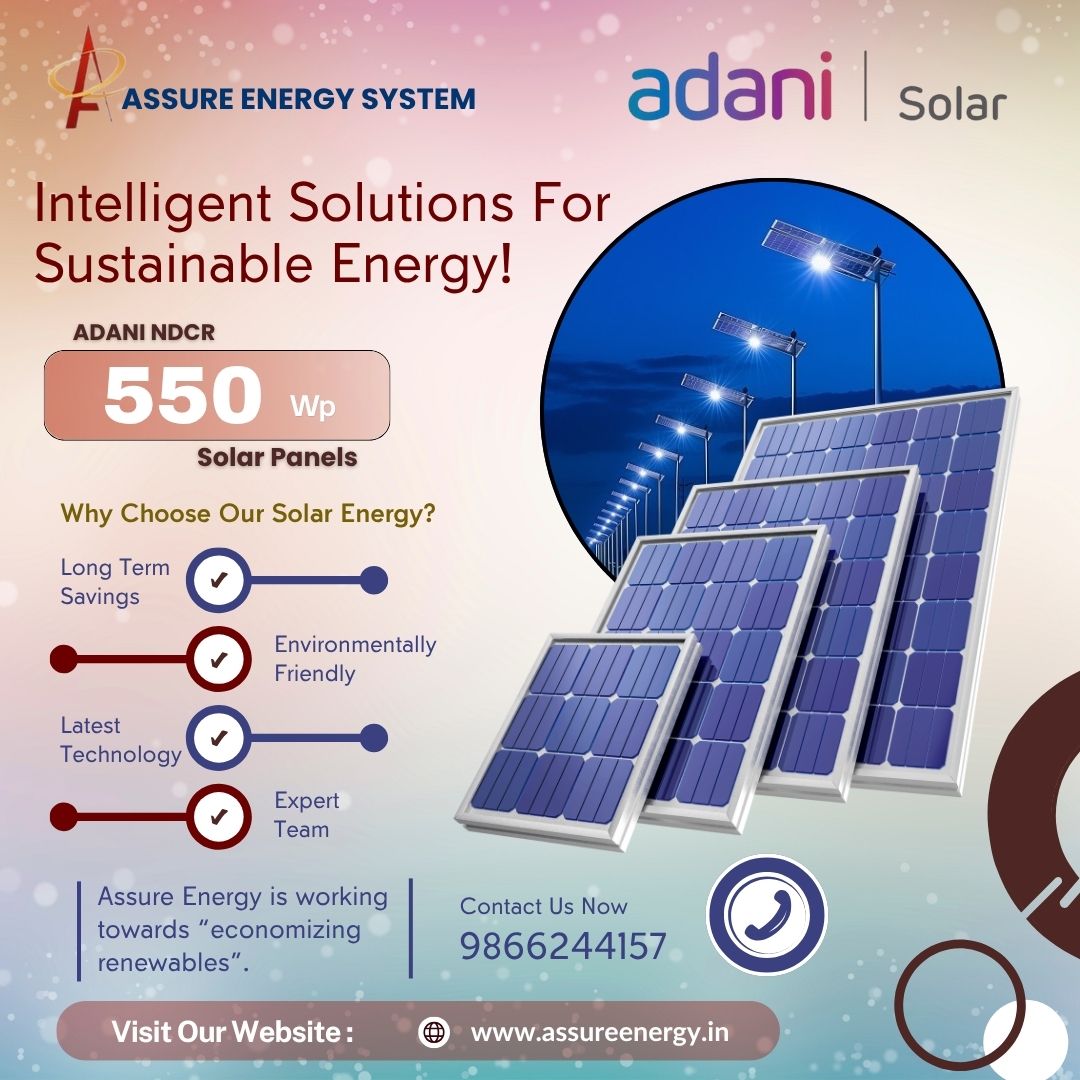 ASSURE ENERGY SYSTEM

adani | Solar

Intelligent Solutions For Sustainable Energy!

ADANI NDCR

550 Wp

Solar Panels

Why Choose Our Solar Energy?

Long Term Savings

Environmentally Friendly

Latest Technology

Expert Team

Assure Energy is working towards “economizing renewables”.

Contact Us Now
9866244157

Visit Our Website : www.assureenergy.in